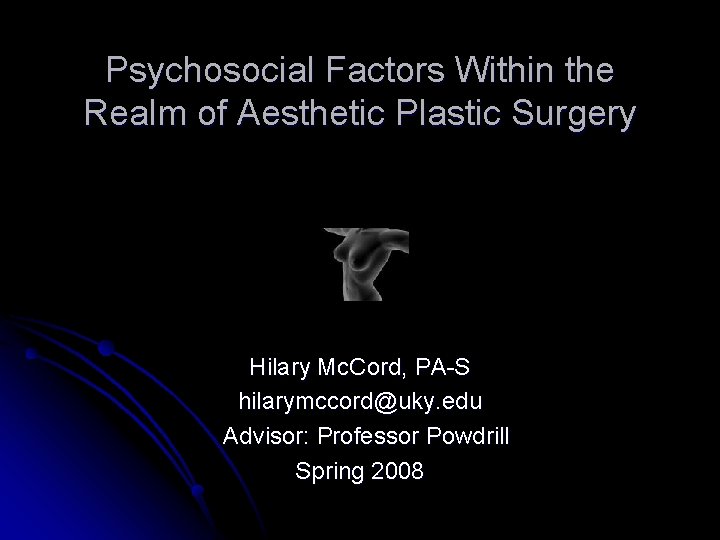 Psychosocial Factors Within the Realm of Aesthetic Plastic Surgery

Hilary McCord, PA-S
hilarymccord@uky.edu
Advisor: Professor Powdrill
Spring 2008